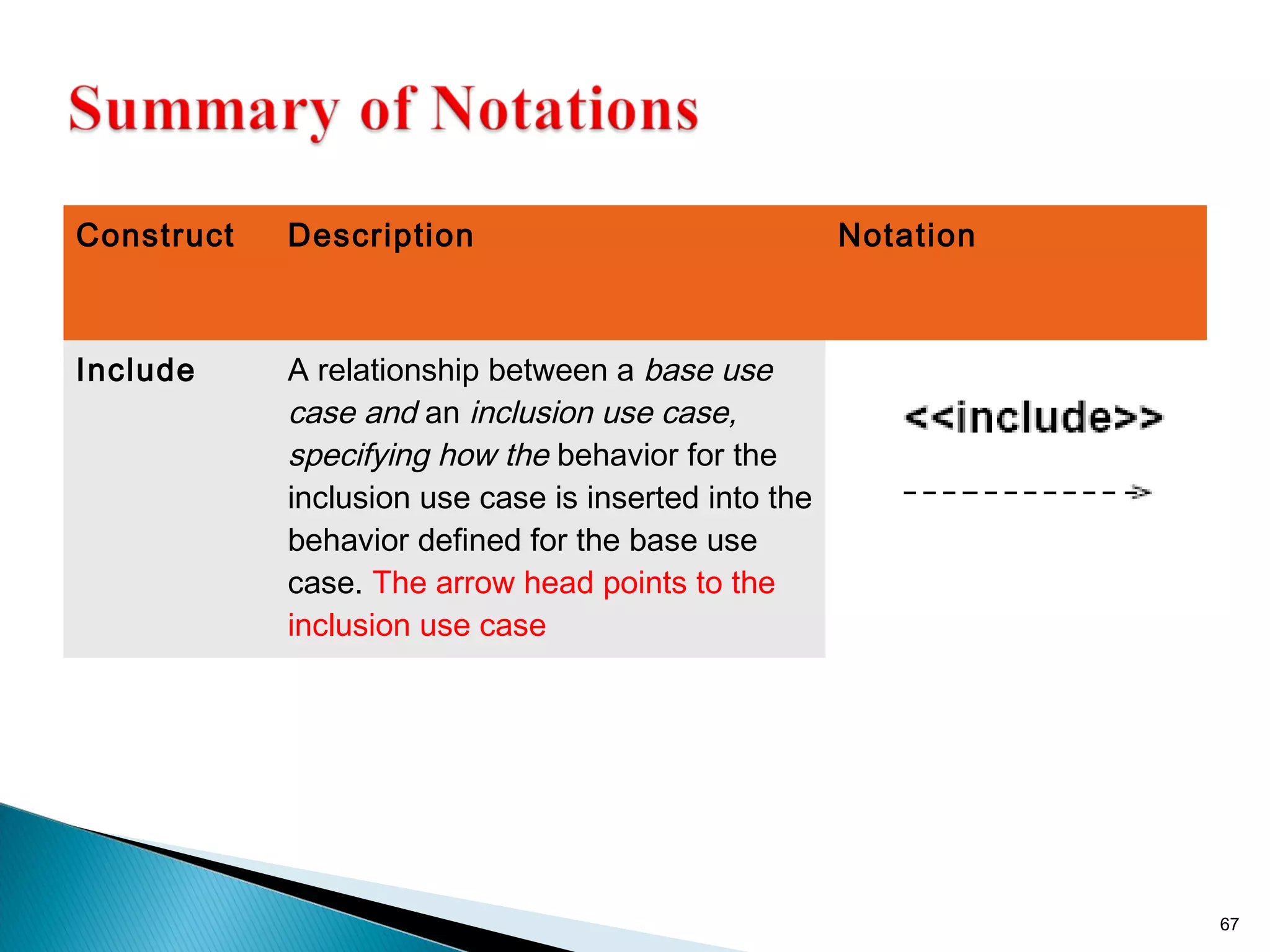 Summary of Notations

| Construct | Description | Notation |
|---|---|---|
| Include | A relationship between a base use case and an inclusion use case, specifying how the behavior for the inclusion use case is inserted into the behavior defined for the base use case. The arrow head points to the inclusion use case | <<include>> |

67